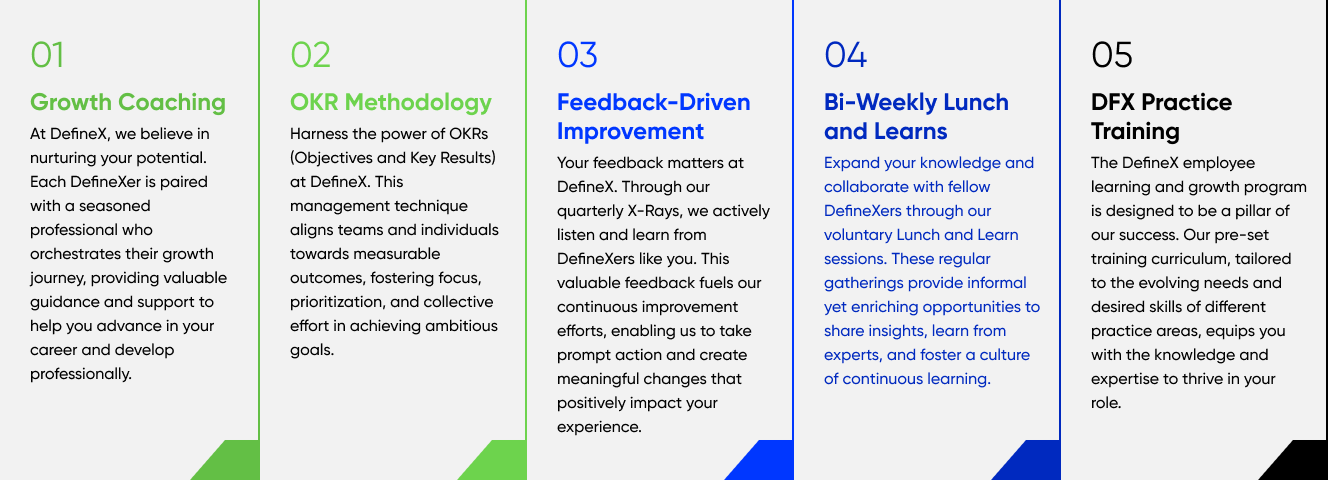 01

Growth Coaching

At DefineX, we believe in nurturing your potential. Each DefineXer is paired with a seasoned professional who orchestrates their growth journey, providing valuable guidance and support to help you advance in your career and develop professionally.

02

OKR Methodology

Harness the power of OKRs (Objectives and Key Results) at DefineX. This management technique aligns teams and individuals towards measurable outcomes, fostering focus, prioritization, and collective effort in achieving ambitious goals.

03

Feedback-Driven Improvement

Your feedback matters at DefineX. Through our quarterly X-Rays, we actively listen and learn from DefineXers like you. This valuable feedback fuels our continuous improvement efforts, enabling us to take prompt action and create meaningful changes that positively impact your experience.

04

Bi-Weekly Lunch and Learns

Expand your knowledge and collaborate with fellow DefineXers through our voluntary Lunch and Learn sessions. These regular gatherings provide informal yet enriching opportunities to share insights, learn from experts, and foster a culture of continuous learning.

05

DFX Practice Training

The DefineX employee learning and growth program is designed to be a pillar of our success. Our pre-set training curriculum, tailored to the evolving needs and desired skills of different practice areas, equips you with the knowledge and expertise to thrive in your role.